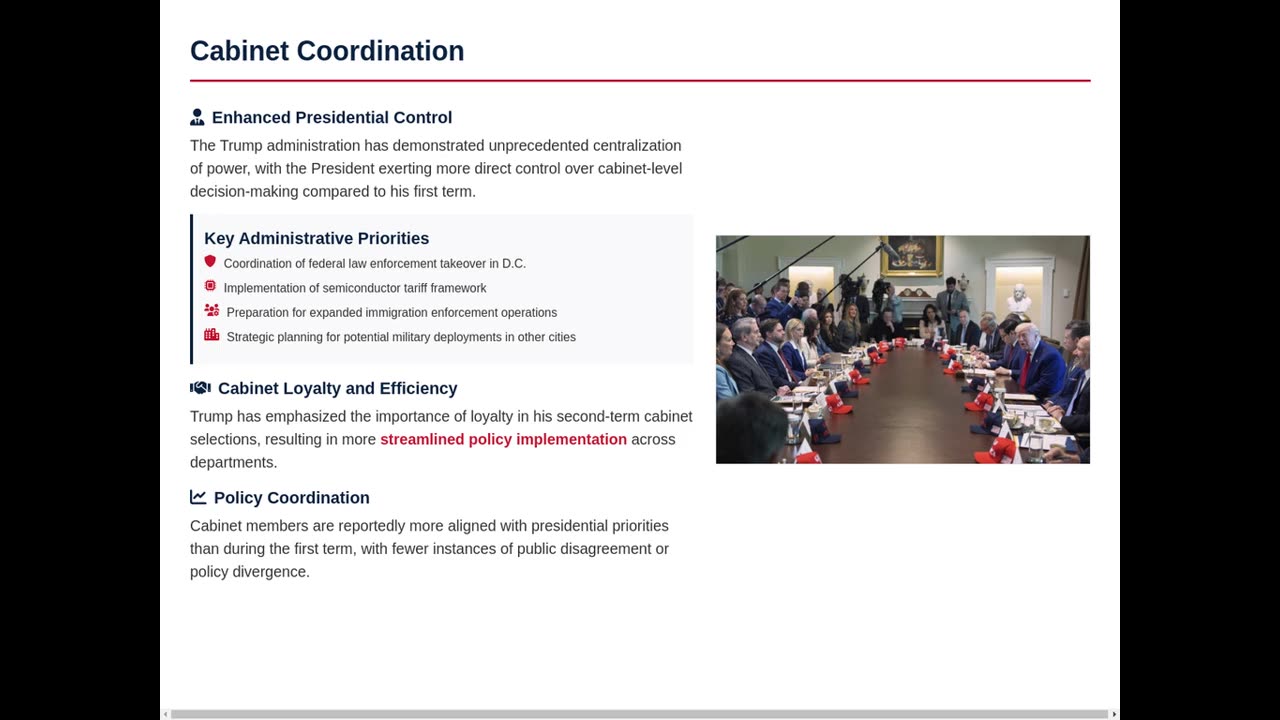 Cabinet Coordination

Enhanced Presidential Control

The Trump administration has demonstrated unprecedented centralization of power, with the President exerting more direct control over cabinet-level decision-making compared to his first term.

Key Administrative Priorities

Coordination of federal law enforcement takeover in D.C.

Implementation of semiconductor tariff framework

Preparation for expanded immigration enforcement operations

Strategic planning for potential military deployments in other cities

Cabinet Loyalty and Efficiency

Trump has emphasized the importance of loyalty in his second-term cabinet selections, resulting in more streamlined policy implementation across departments.

Policy Coordination

Cabinet members are reportedly more aligned with presidential priorities than during the first term, with fewer instances of public disagreement or policy divergence.